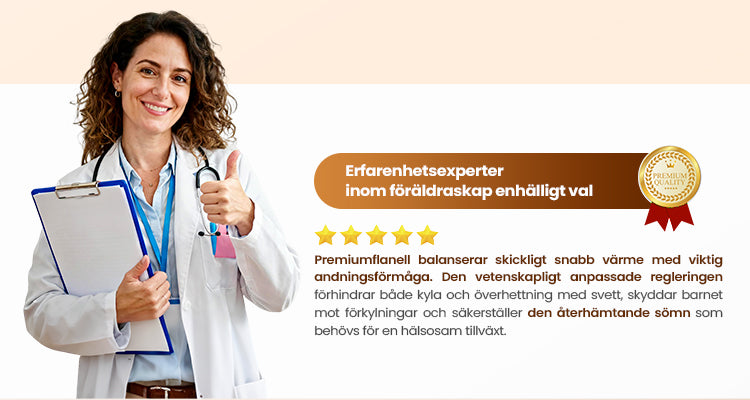 Erfarenhetsexperter inom föräldraskap enhälligt val

PREMIUM QUALITY

Premiumflanell balanserar skickligt snabb värme med viktig andningsförmåga. Den vetenskapligt anpassade regleringen förhindrar både kyla och överhettning med svett, skyddar barnet mot förkylningar och säkerställer den återhämtande sömn som behövs för en hälsosam tillväxt.